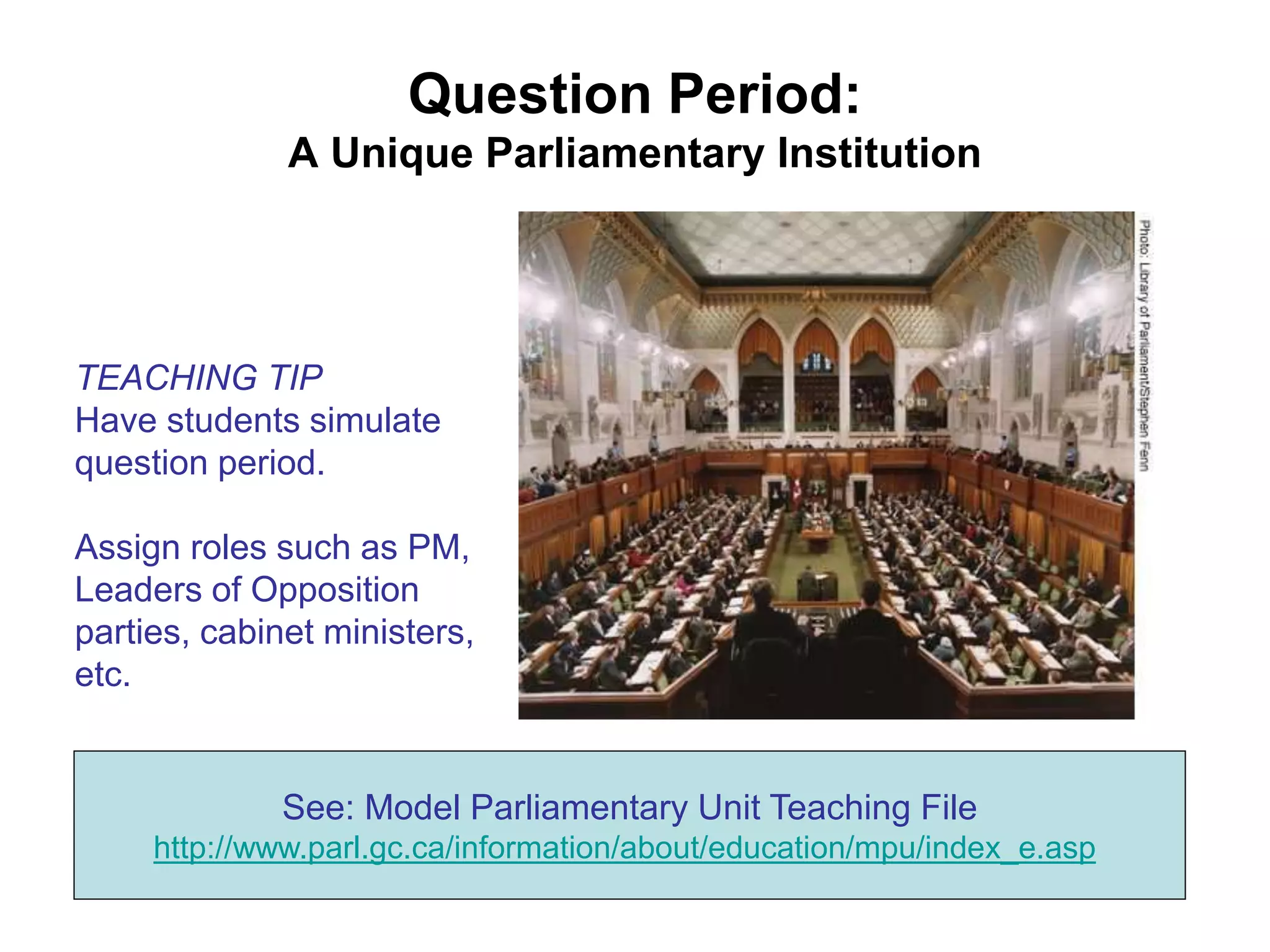 Question Period:
A Unique Parliamentary Institution

TEACHING TIP
Have students simulate question period.

Assign roles such as PM, Leaders of Opposition parties, cabinet ministers, etc.

Photo: Library of Parliament/Stephen Fenn

See: Model Parliamentary Unit Teaching File
http://www.parl.gc.ca/information/about/education/mpu/index_e.asp